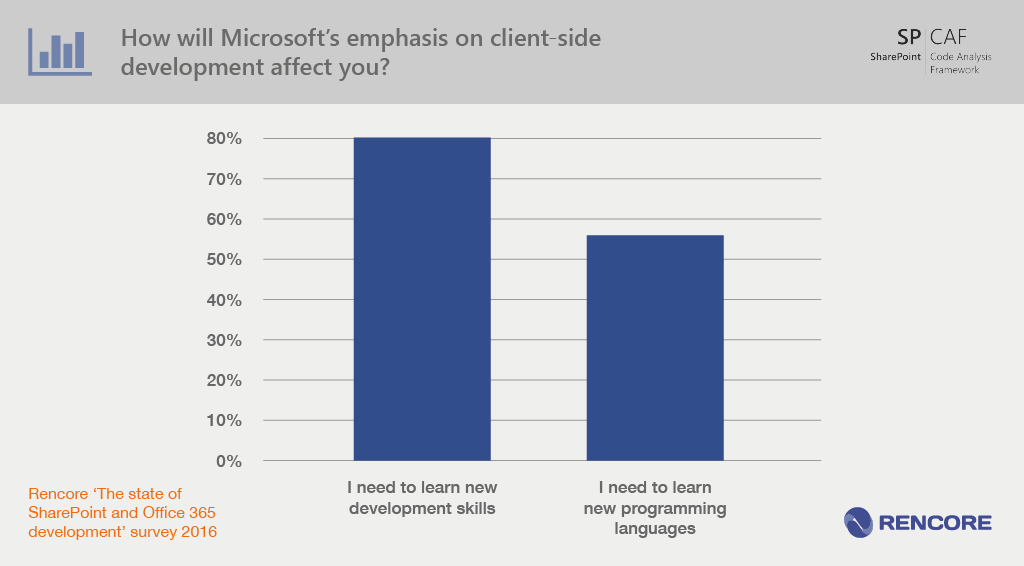 How will Microsoft's emphasis on client-side development affect you?

SP CAF
SharePoint Code Analysis Framework

80%
70%
60%
50%
40%
30%
20%
10%
0%

I need to learn new development skills

I need to learn new programming languages

Rencore 'The state of SharePoint and Office 365 development' survey 2016

RENCORE